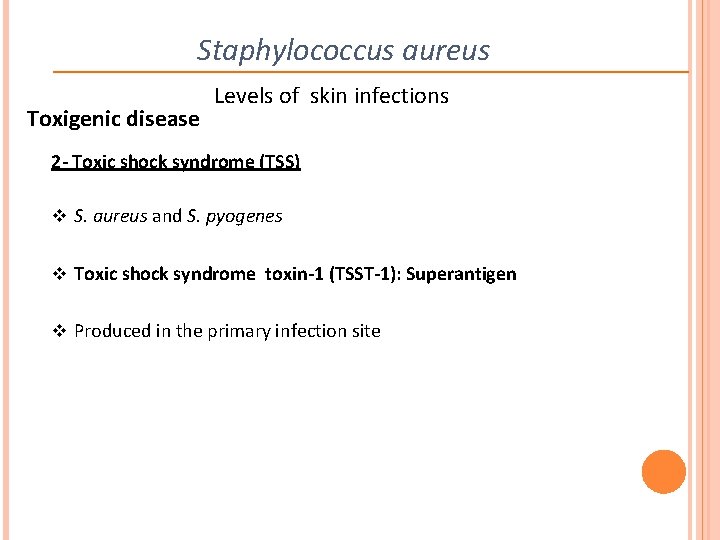 Staphylococcus aureus

Levels of skin infections

Toxigenic disease

2- Toxic shock syndrome (TSS)

❖ S. aureus and S. pyogenes

❖ Toxic shock syndrome toxin-1 (TSST-1): Superantigen

❖ Produced in the primary infection site